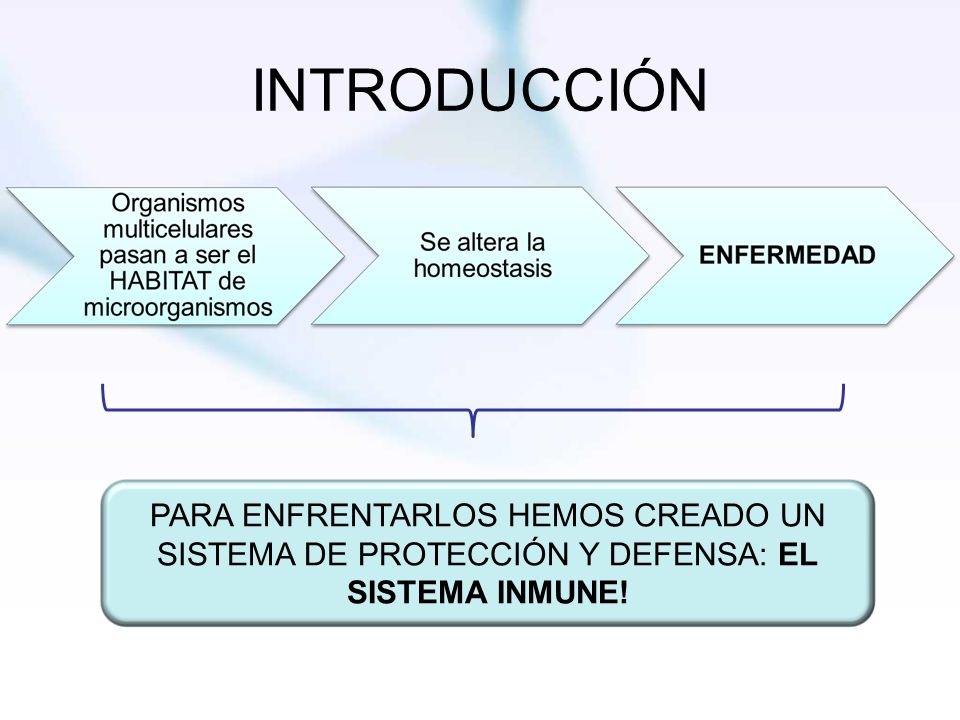 INTRODUCCIÓN

Organismos multicelulares pasan a ser el HABITAT de microorganismos

Se altera la homeostasis

ENFERMEDAD

PARA ENFRENTARLOS HEMOS CREADO UN SISTEMA DE PROTECCIÓN Y DEFENSA: EL SISTEMA INMUNE!